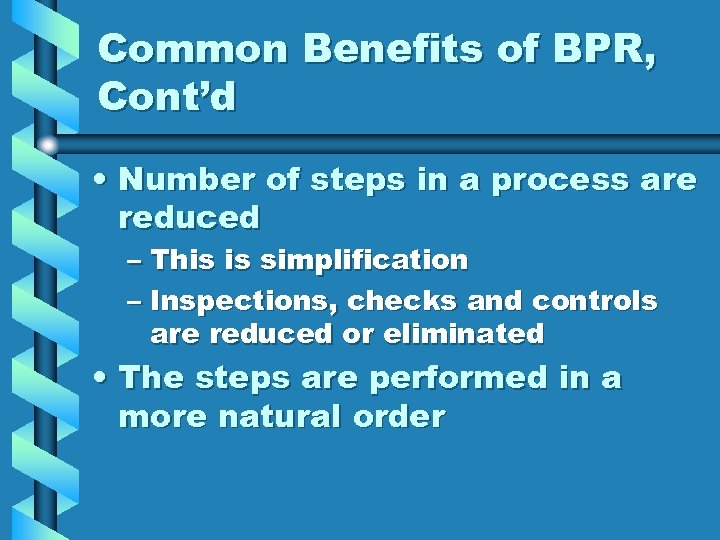 Common Benefits of BPR, Cont’d

• Number of steps in a process are reduced

– This is simplification

– Inspections, checks and controls are reduced or eliminated

• The steps are performed in a more natural order